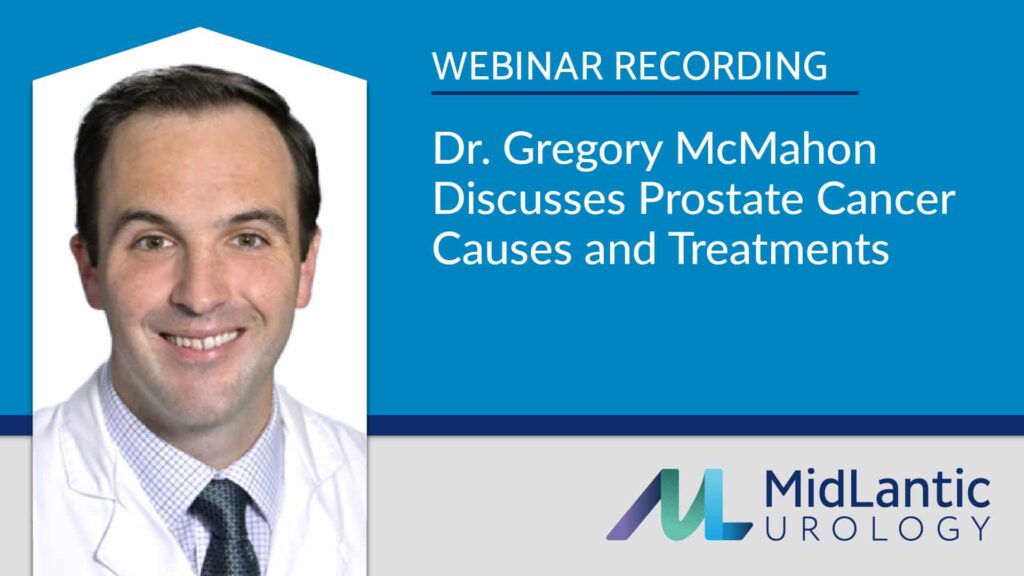 WEBINAR RECORDING

Dr. Gregory McMahon Discusses Prostate Cancer Causes and Treatments

MidLantic
UROLOGY